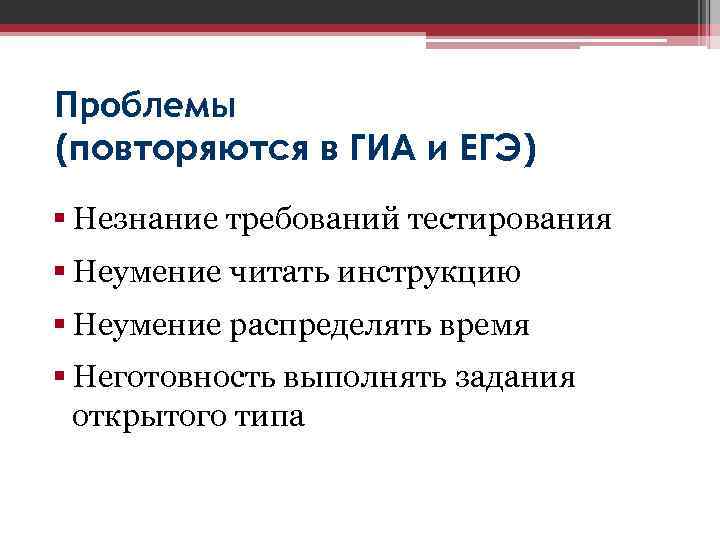 Проблемы
(повторяются в ГИА и ЕГЭ)

▪ Незнание требований тестирования
▪ Неумение читать инструкцию
▪ Неумение распределять время
▪ Неготовность выполнять задания открытого типа